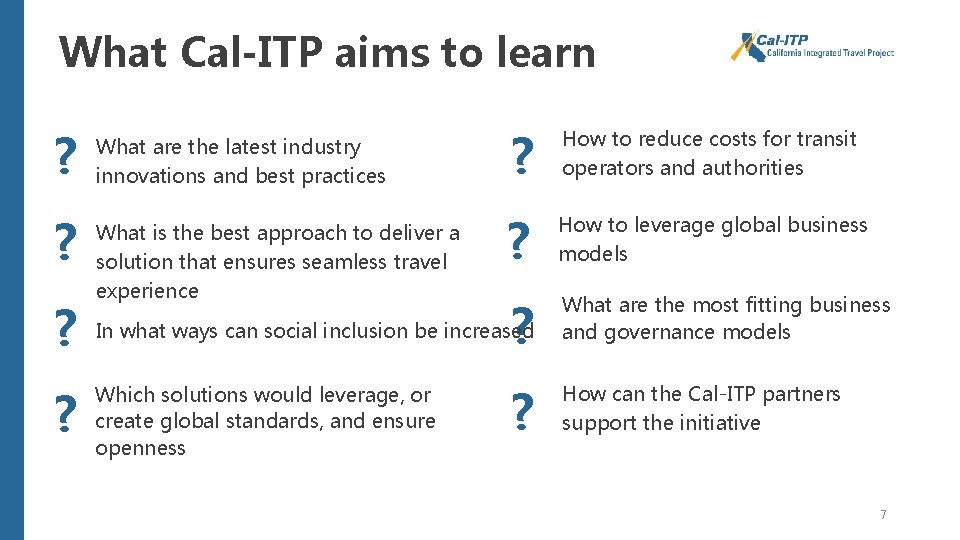 What Cal-ITP aims to learn

Cal-ITP
California Integrated Travel Project

? What are the latest industry innovations and best practices

? What is the best approach to deliver a solution that ensures seamless travel experience

? In what ways can social inclusion be increased

? Which solutions would leverage, or create global standards, and ensure openness

? How to reduce costs for transit operators and authorities

? How to leverage global business models

? What are the most fitting business and governance models

? How can the Cal-ITP partners support the initiative

7